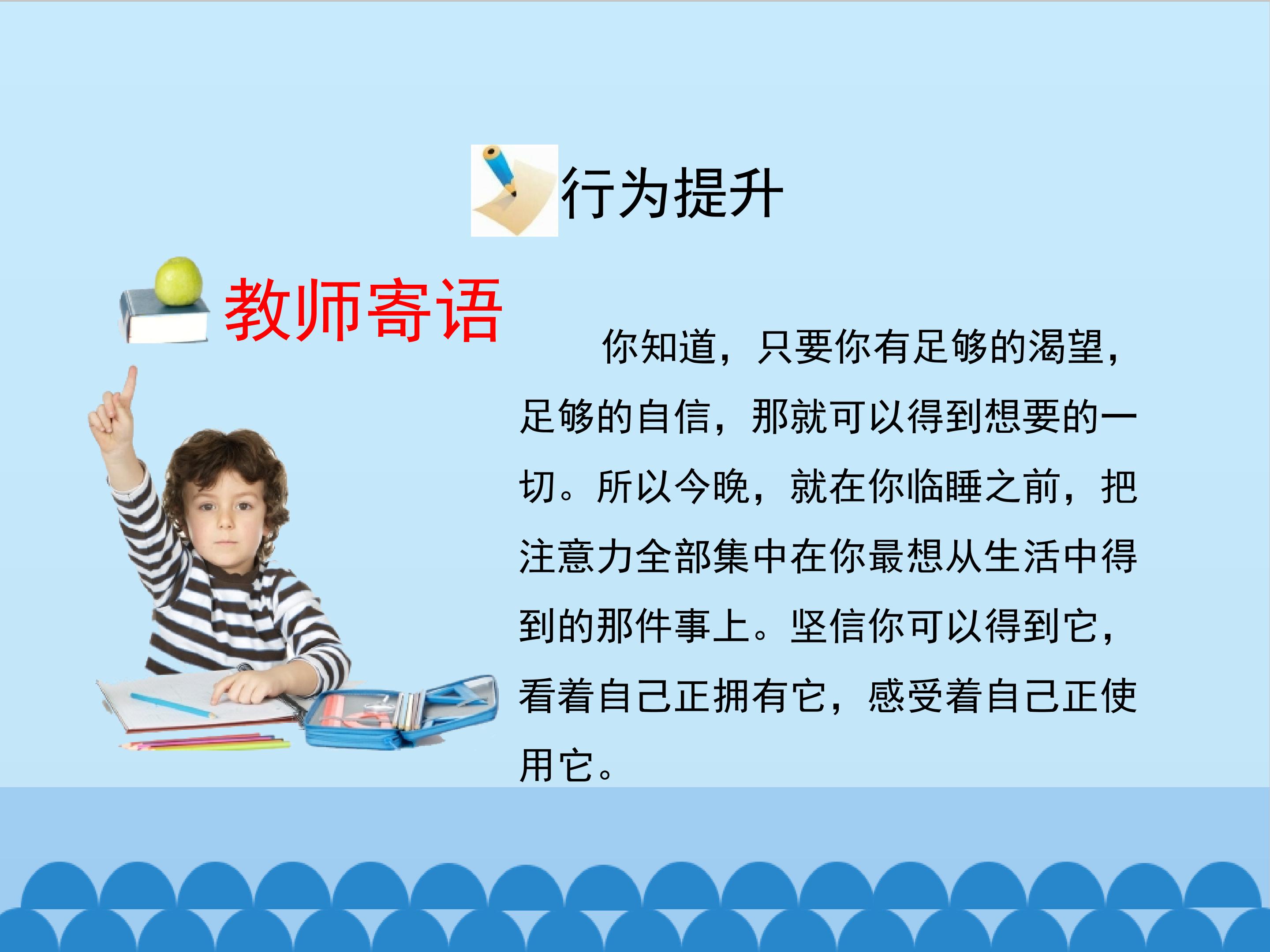 行为提升

教师寄语

你知道，只要你有足够的渴望，足够的自信，那就可以得到想要的一切。所以今晚，就在你临睡之前，把注意力全部集中在你最想从生活中得到的那件事上。坚信你可以得到它，看着自己正拥有它，感受着自己正使用它。